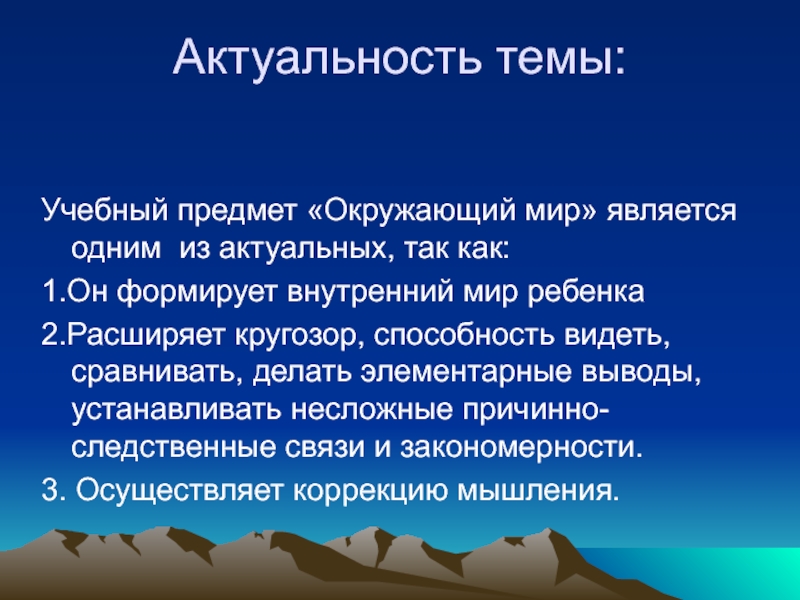 Актуальность темы:

Учебный предмет «Окружающий мир» является одним  из актуальных, так как:

1.Он формирует внутренний мир ребенка

2.Расширяет кругозор, способность видеть, сравнивать, делать элементарные выводы, устанавливать несложные причинно-следственные связи и закономерности.

3. Осуществляет коррекцию мышления.